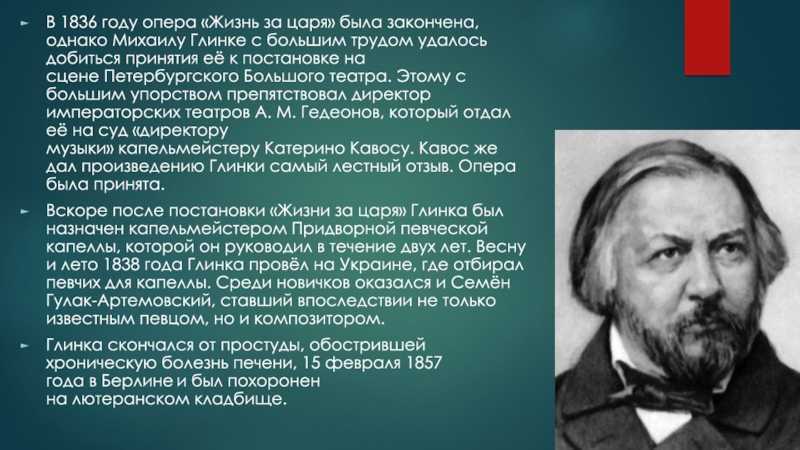 В 1836 году опера «Жизнь за царя» была закончена, однако Михаилу Глинке с большим трудом удалось добиться принятия её к постановке на сцене Петербургского Большого театра. Этому с большим упорством препятствовал директор императорских театров А. М. Гедеонов, который отдал её на суд «директору музыки» капельмейстеру Катерино Кавосу. Кавос же дал произведению Глинки самый лестный отзыв. Опера была принята.

Вскоре после постановки «Жизни за царя» Глинка был назначен капельмейстером Придворной певческой капеллы, которой он руководил в течение двух лет. Весну и лето 1838 года Глинка провёл на Украине, где отбирал певчих для капеллы. Среди новичков оказался и Семён Гулак-Артемовский, ставший впоследствии не только известным певцом, но и композитором.

Глинка скончался от простуды, обострившей хроническую болезнь печени, 15 февраля 1857 года в Берлине и был похоронен на лютеранском кладбище.